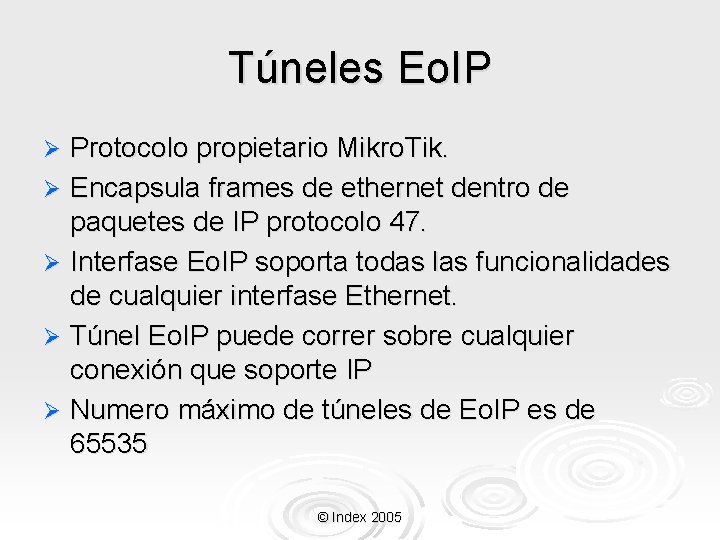 Túneles EoIP

➢ Protocolo propietario MikroTik.
➢ Encapsula frames de ethernet dentro de paquetes de IP protocolo 47.
➢ Interfase EoIP soporta todas las funcionalidades de cualquier interfase Ethernet.
➢ Túnel EoIP puede correr sobre cualquier conexión que soporte IP
➢ Numero máximo de túneles de EoIP es de 65535

© Index 2005